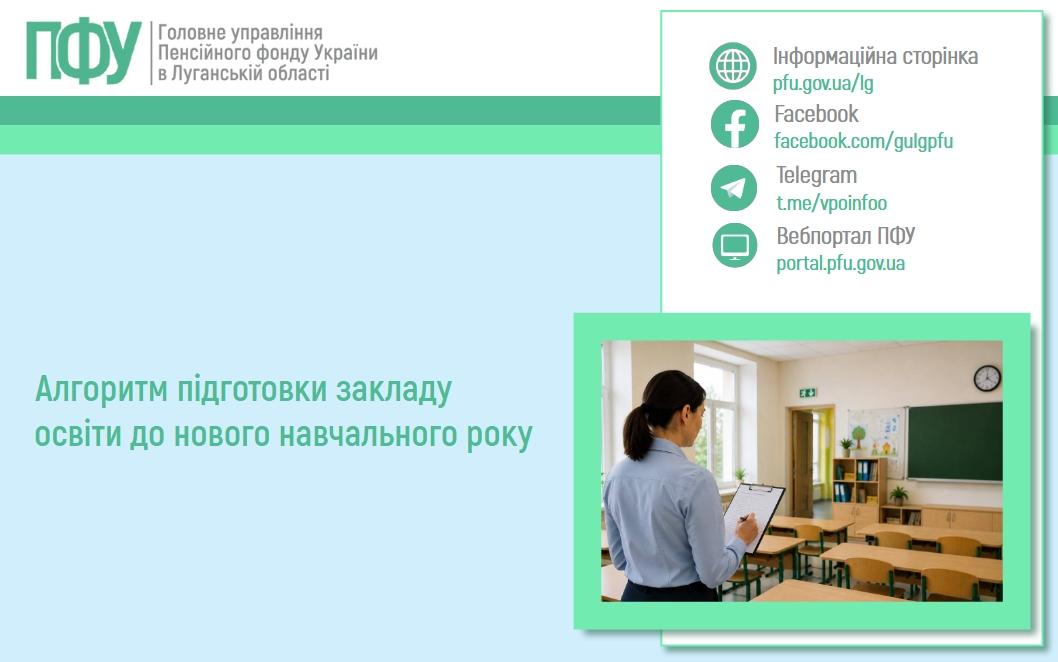 ПФУ
Головне управління Пенсійного фонду України в Луганській області

Інформаційна сторінка
pfu.gov.ua/lg
Facebook
facebook.com/gulgpfu
Telegram
t.me/vpoinfoo
Вебпортал ПФУ
portal.pfu.gov.ua

Алгоритм підготовки закладу освіти до нового навчального року